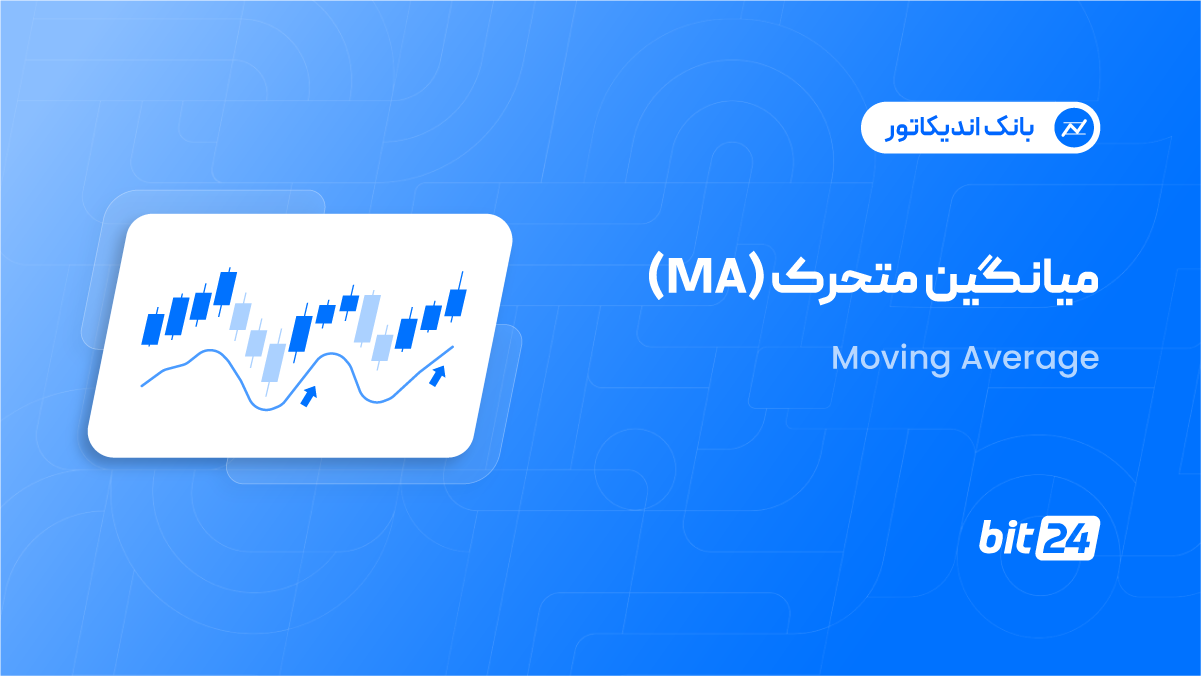 بانک اندیکاتور

میانگین متحرک (MA)

Moving Average

bit24